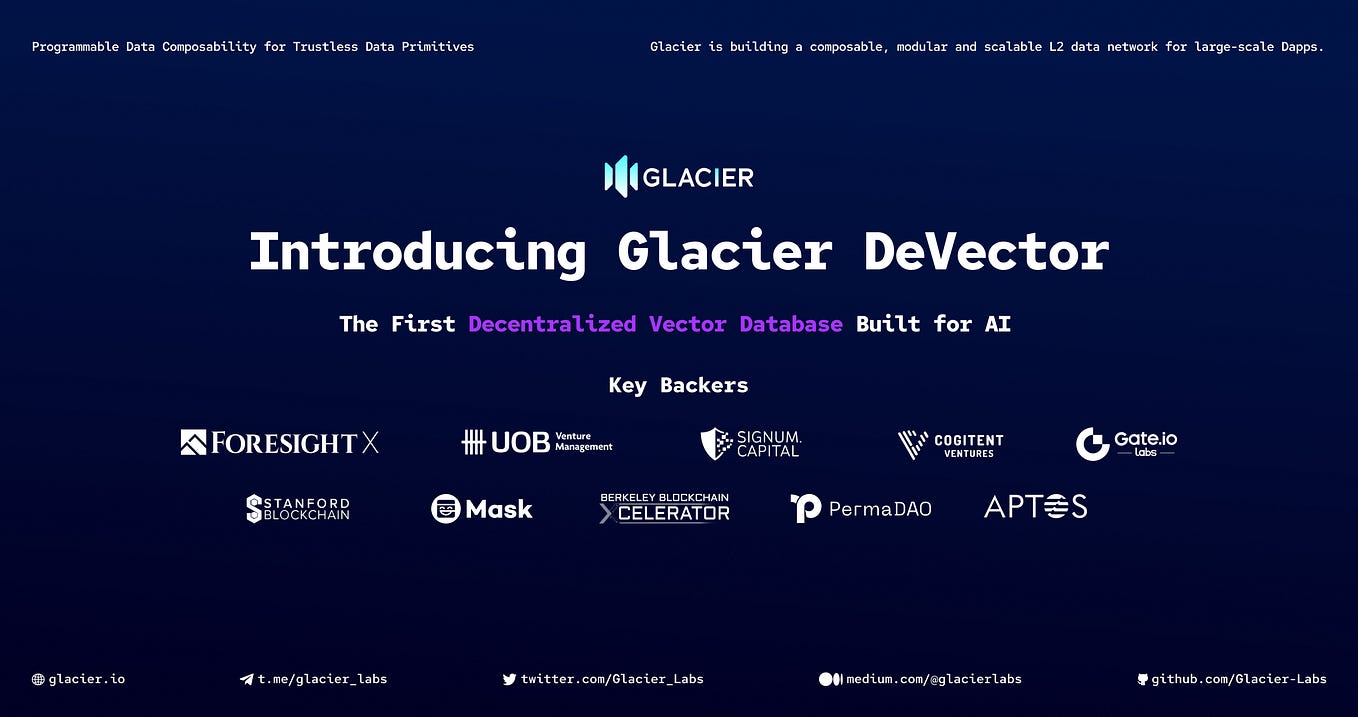 Programmable Data Composability for Trustless Data Primitives

Glacier is building a composable, modular and scalable L2 data network for large-scale Dapps.

GLACIER

Introducing Glacier DeVector

The First Decentralized Vector Database Built for AI

Key Backers

FORESIGHT X

UOB Venture Management

SIGNUM. CAPITAL

COGITENT VENTURES

Gate.io Labs

STANFORD BLOCKCHAIN

Mask

BERKELEY BLOCKCHAIN XCELERATOR

PermaDAO

APTOS

glacier.io

t.me/glacier_labs

twitter.com/Glacier_Labs

medium.com/@glacierlabs

github.com/Glacier-Labs